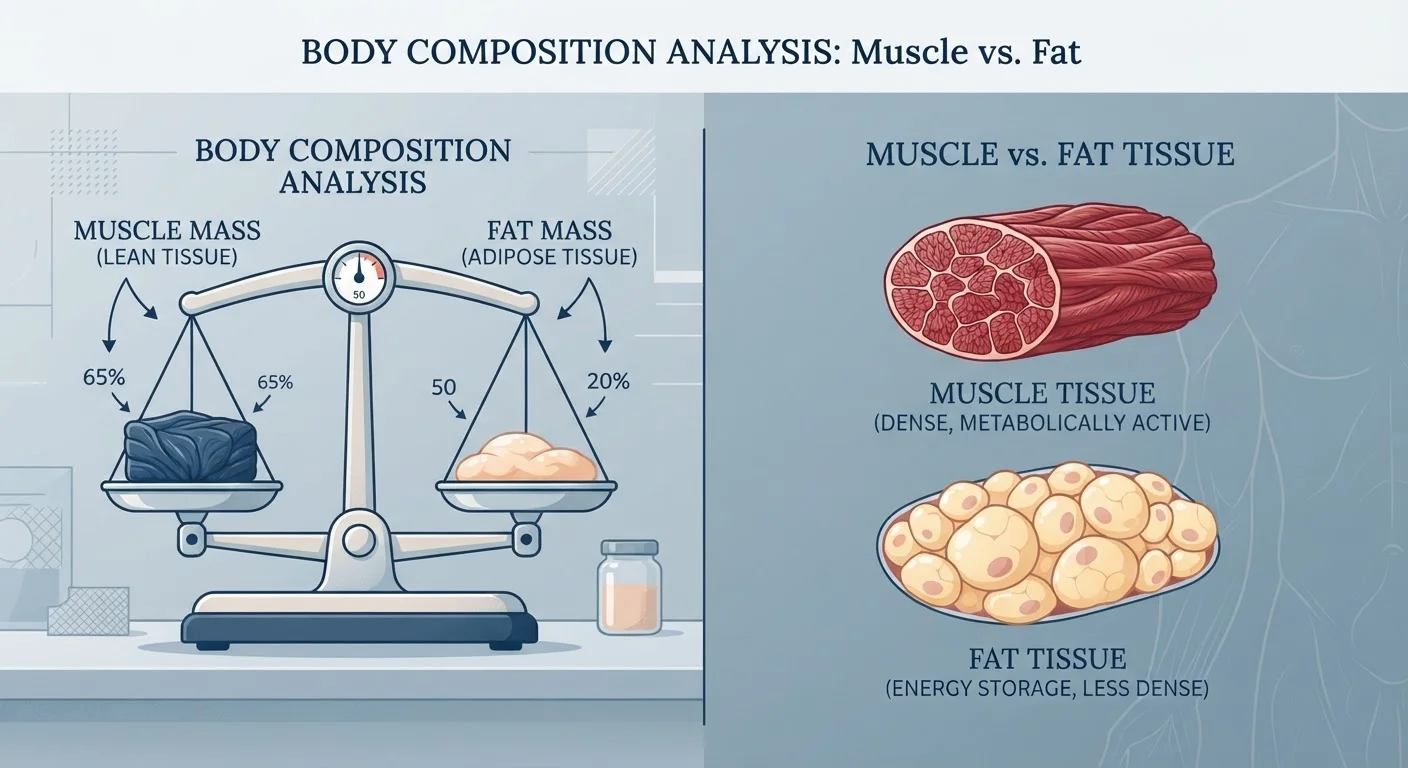 BODY COMPOSITION ANALYSIS: Muscle vs. Fat

BODY COMPOSITION ANALYSIS

MUSCLE MASS
(LEAN TISSUE)

FAT MASS
(ADIPOSE TISSUE)

50

65%

65%

50

20%

MUSCLE vs. FAT TISSUE

MUSCLE TISSUE
(DENSE, METABOLICALLY ACTIVE)

FAT TISSUE
(ENERGY STORAGE, LESS DENSE)